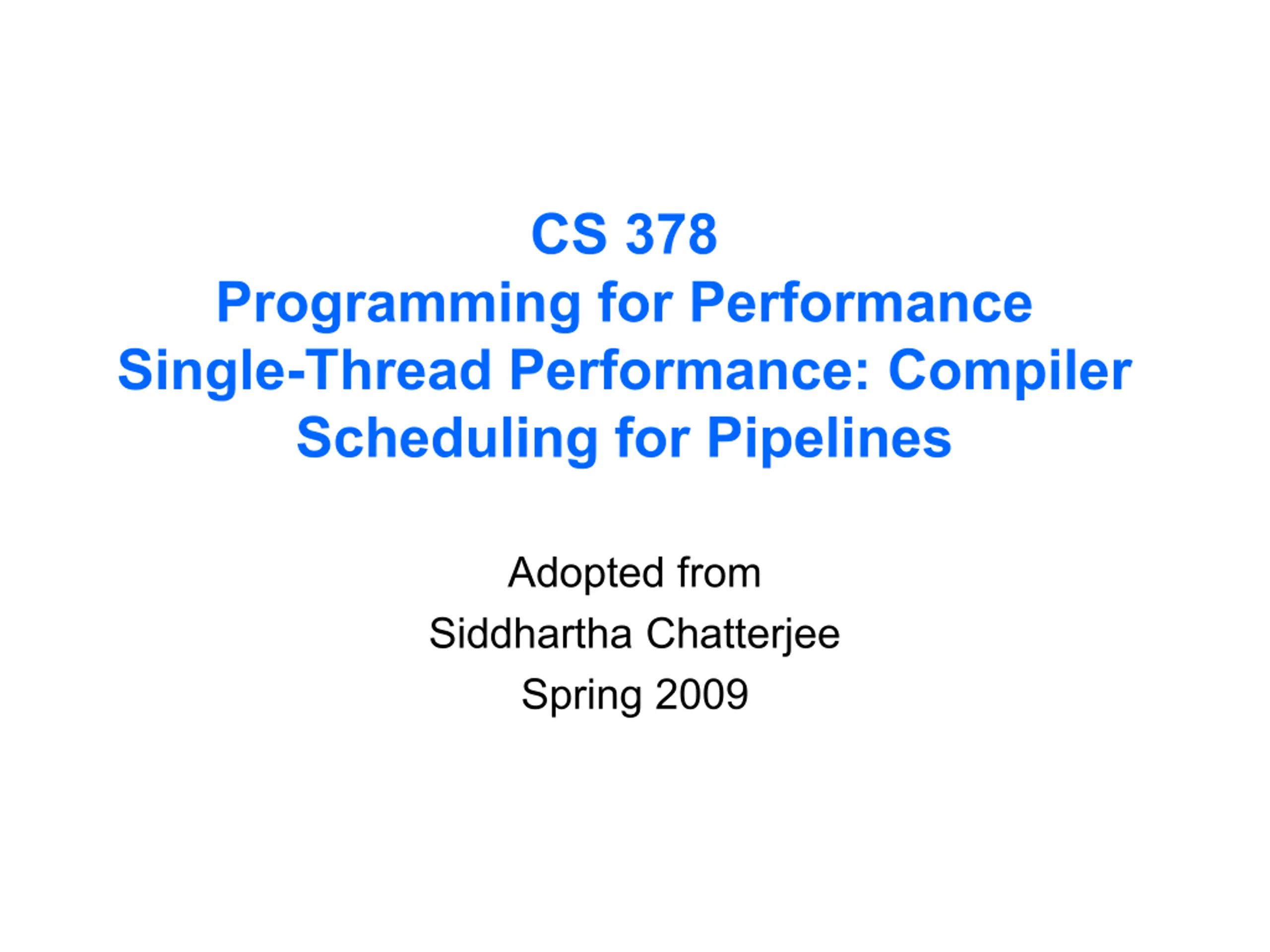 CS 378
Programming for Performance
Single-Thread Performance: Compiler Scheduling for Pipelines

Adopted from
Siddhartha Chatterjee
Spring 2009